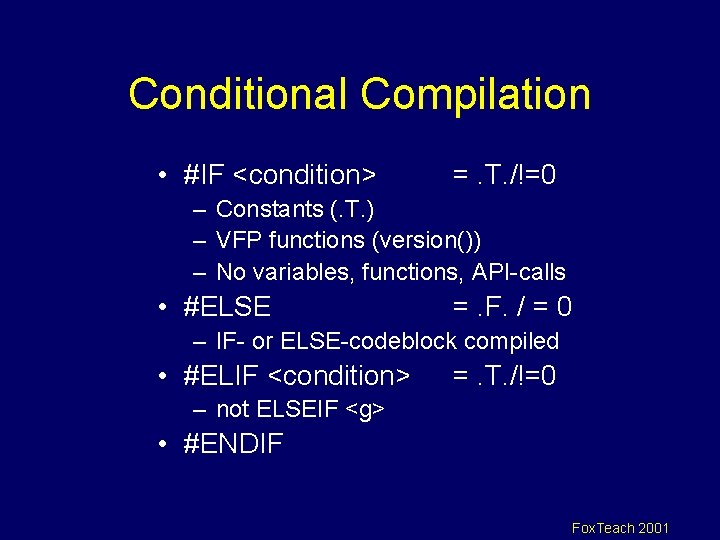 Conditional Compilation

• #IF <condition> = .T./!=0
  – Constants (.T.)
  – VFP functions (version())
  – No variables, functions, API-calls
• #ELSE = .F. / = 0
  – IF- or ELSE-codeblock compiled
• #ELIF <condition> = .T./!=0
  – not ELSEIF <g>
• #ENDIF

FoxTeach 2001